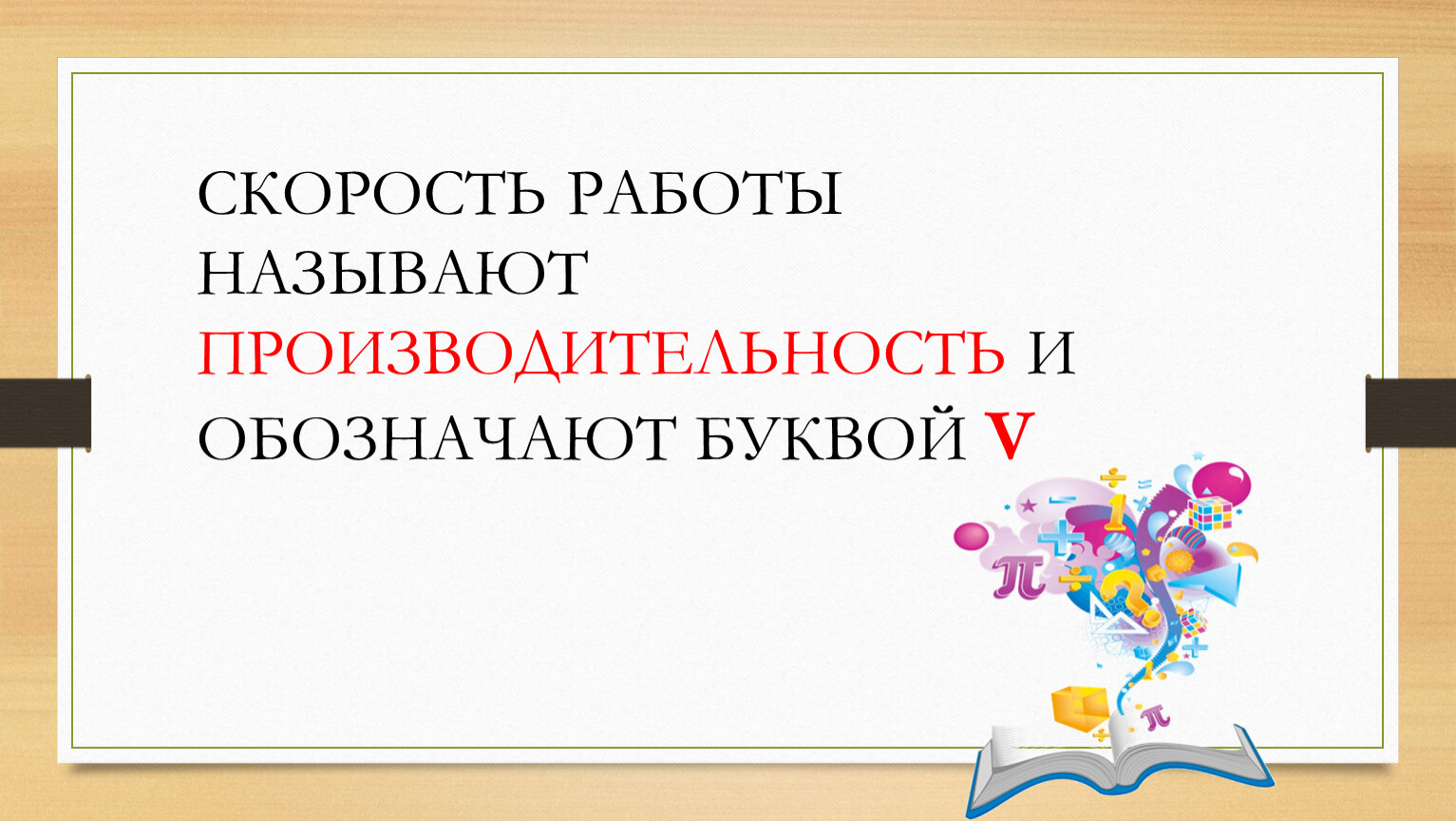 СКОРОСТЬ РАБОТЫ НАЗЫВАЮТ ПРОИЗВОДИТЕЛЬНОСТЬ И ОБОЗНАЧАЮТ БУКВОЙ V